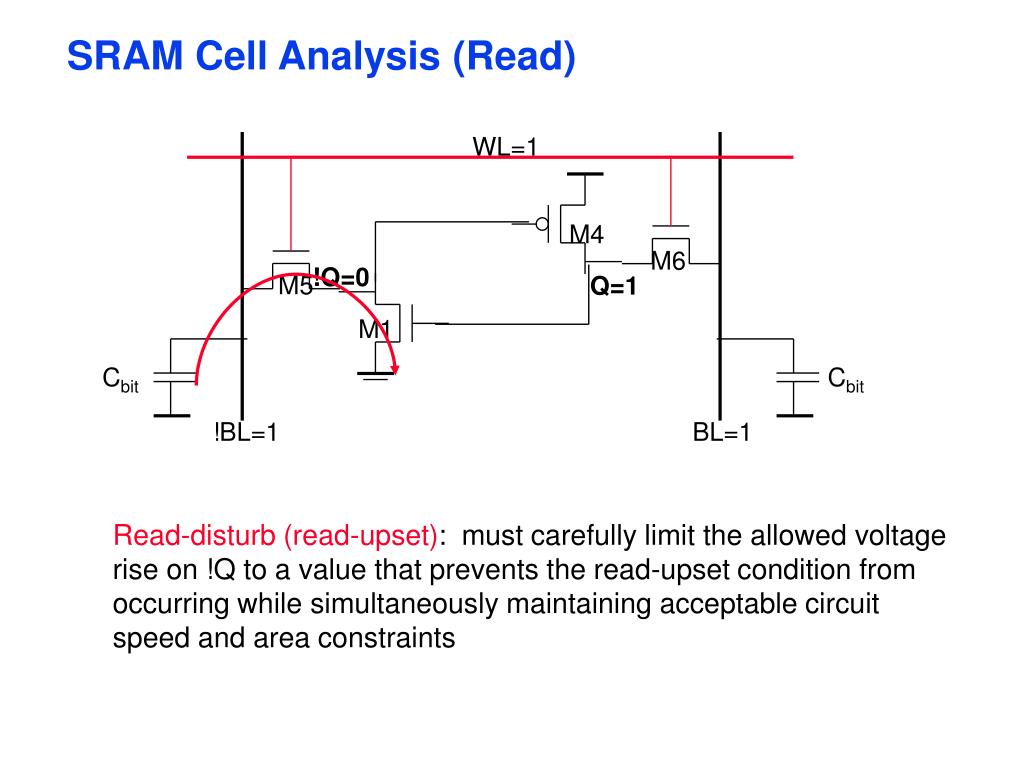 SRAM Cell Analysis (Read)

WL=1

M4

M6

M5

!Q=0

Q=1

M1

$C_{bit}$

$C_{bit}$

!BL=1

BL=1

Read-disturb (read-upset): must carefully limit the allowed voltage rise on !Q to a value that prevents the read-upset condition from occurring while simultaneously maintaining acceptable circuit speed and area constraints